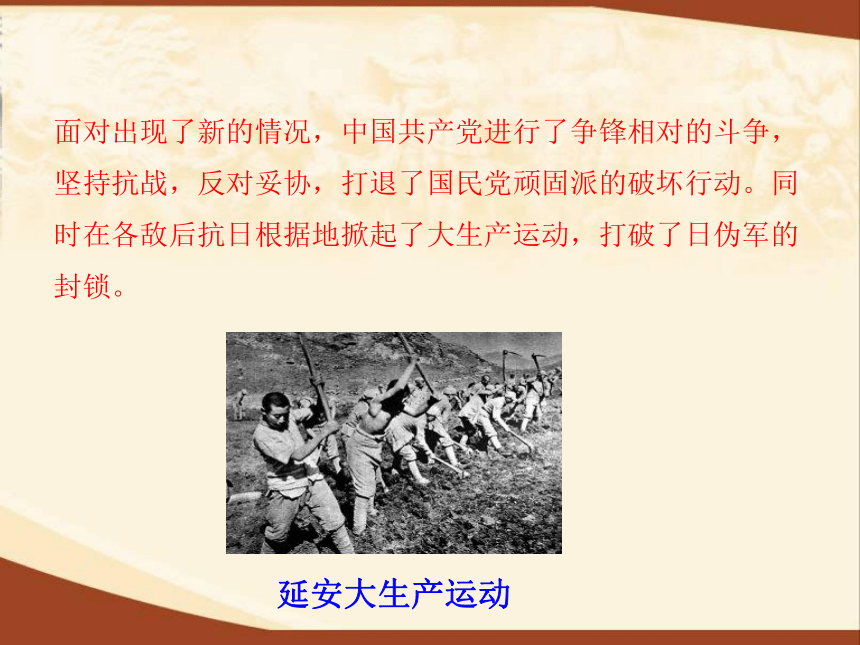 面对出现了新的情况，中国共产党进行了争锋相对的斗争，坚持抗战，反对妥协，打退了国民党顽固派的破坏行动。同时在各敌后抗日根据地掀起了大生产运动，打破了日伪军的封锁。

延安大生产运动